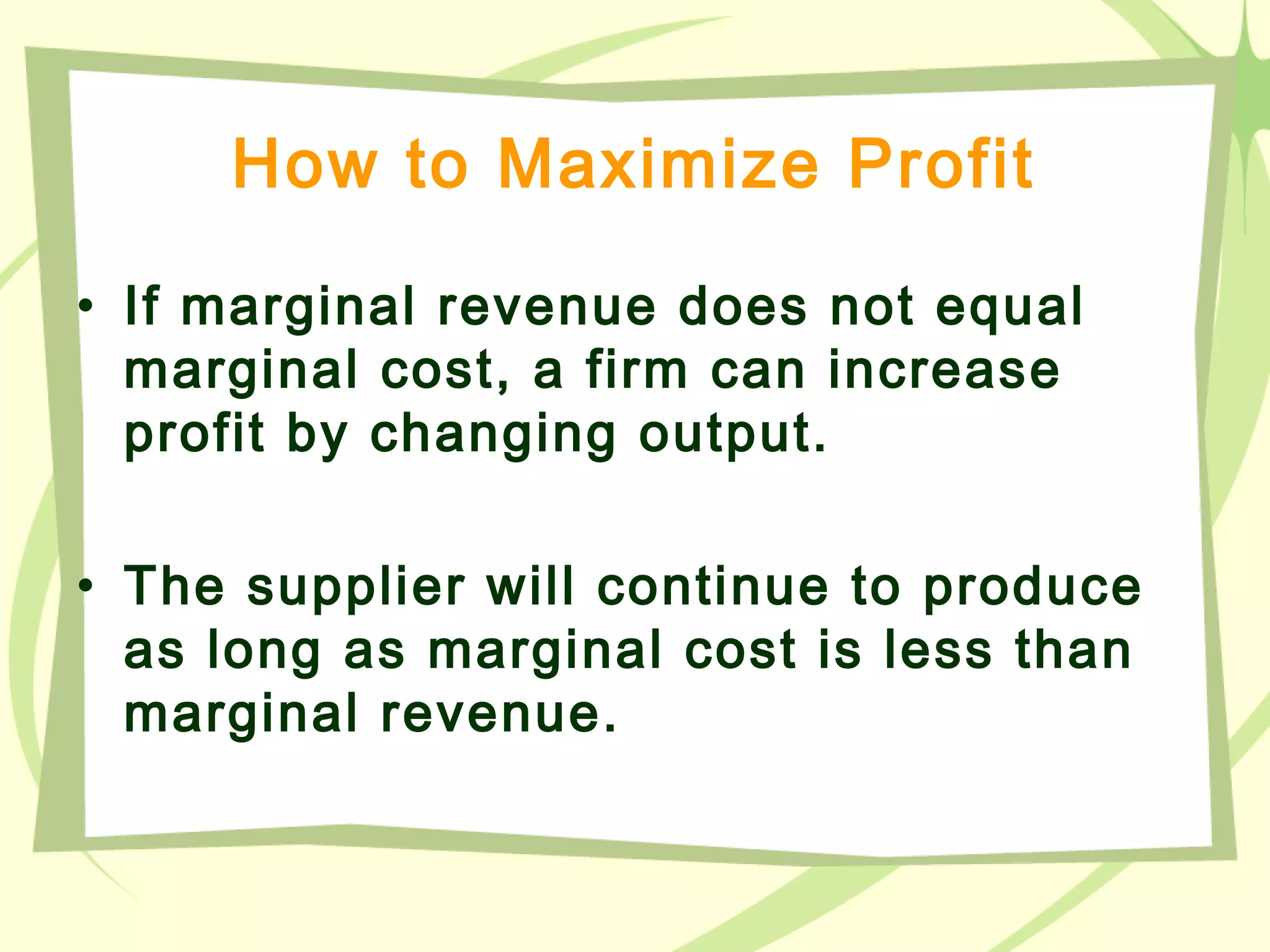 How to Maximize Profit

• If marginal revenue does not equal marginal cost, a firm can increase profit by changing output.

• The supplier will continue to produce as long as marginal cost is less than marginal revenue.